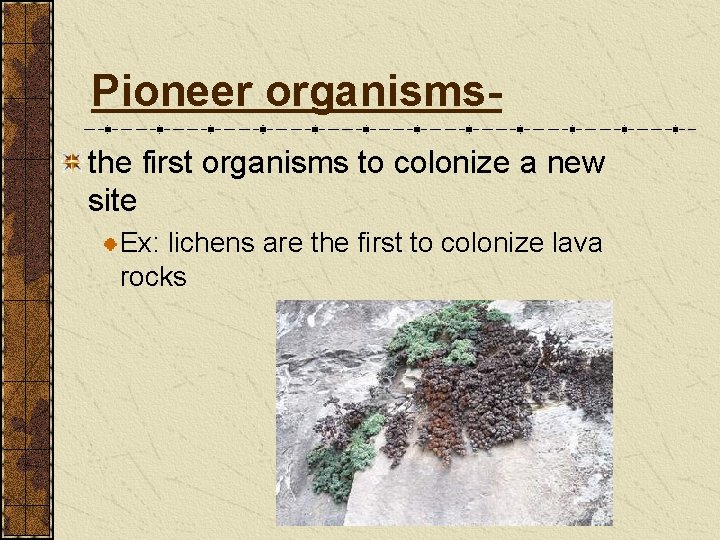 Pioneer organisms-

the first organisms to colonize a new site

Ex: lichens are the first to colonize lava rocks